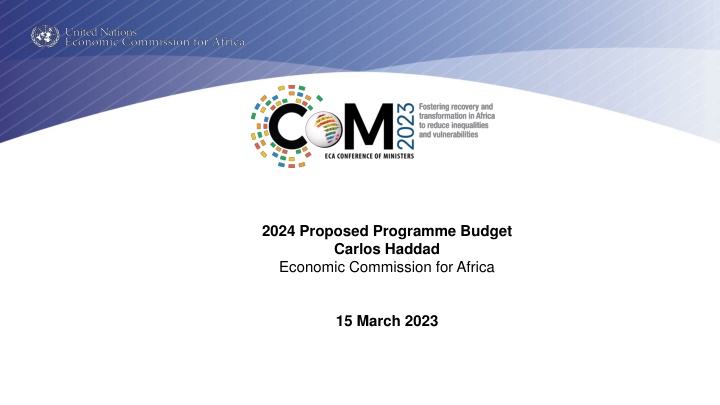 United Nations
Economic Commission for Africa

COM 2023
ECA CONFERENCE OF MINISTERS
Fostering recovery and transformation in Africa to reduce inequalities and vulnerabilities

2024 Proposed Programme Budget
Carlos Haddad
Economic Commission for Africa

15 March 2023